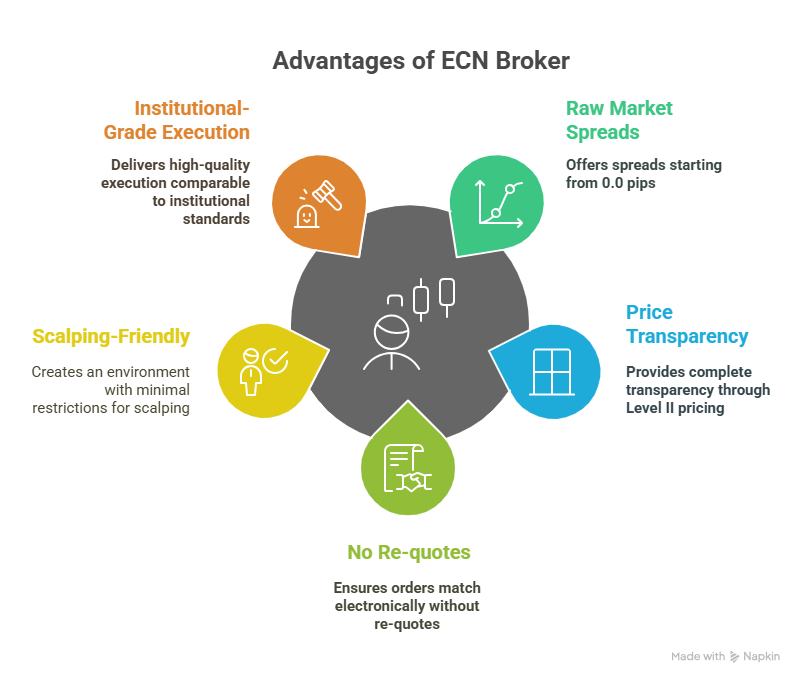 Advantages of ECN Broker

Institutional-Grade Execution

Delivers high-quality execution comparable to institutional standards

Raw Market Spreads

Offers spreads starting from 0.0 pips

Scalping-Friendly

Creates an environment with minimal restrictions for scalping

Price Transparency

Provides complete transparency through Level II pricing

No Re-quotes

Ensures orders match electronically without re-quotes

Made with Napkin